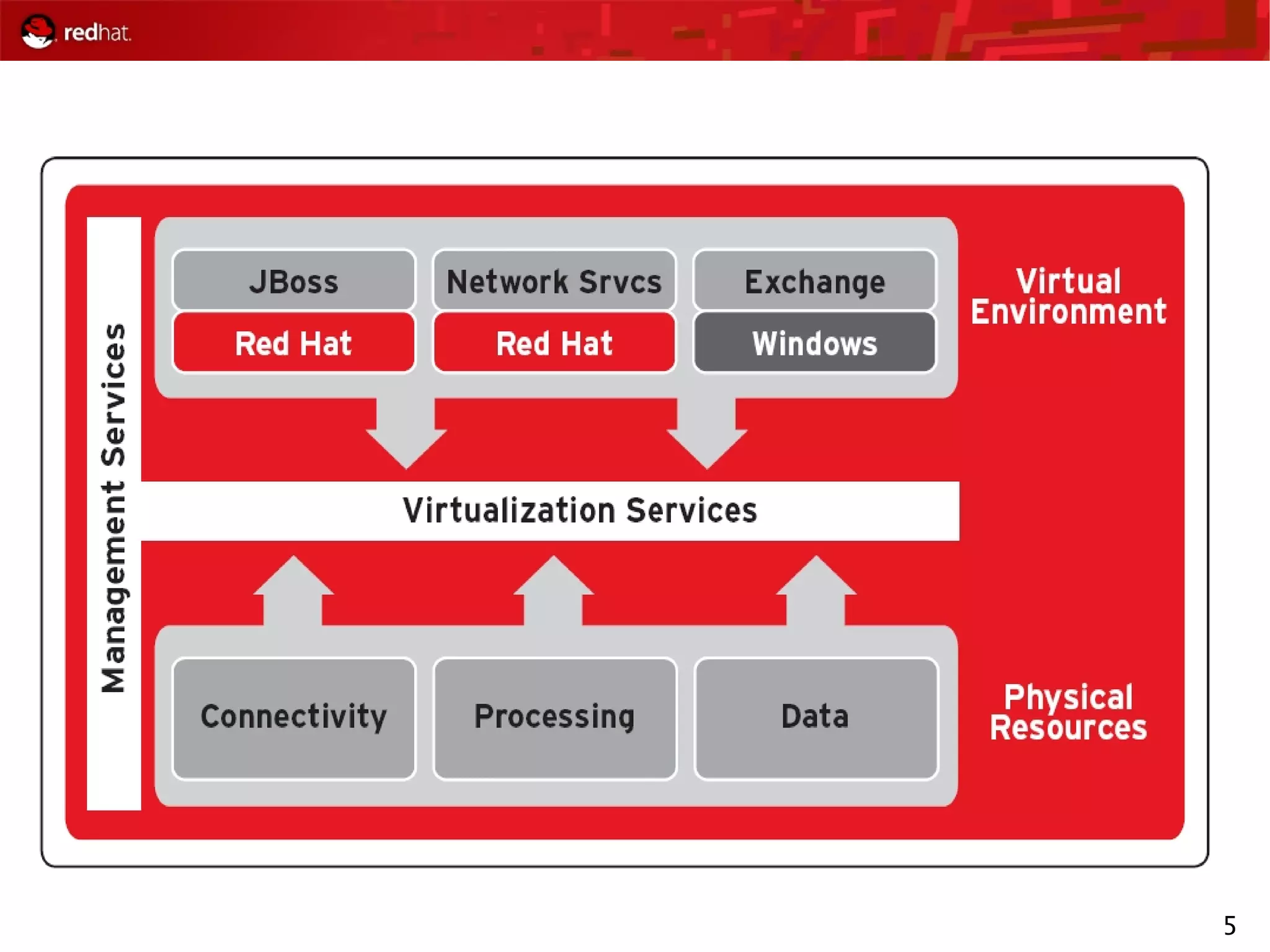 redhat.

Management Services

JBoss

Network Srvcs

Exchange

Red Hat

Red Hat

Windows

Virtual Environment

Virtualization Services

Connectivity

Processing

Data

Physical Resources

5